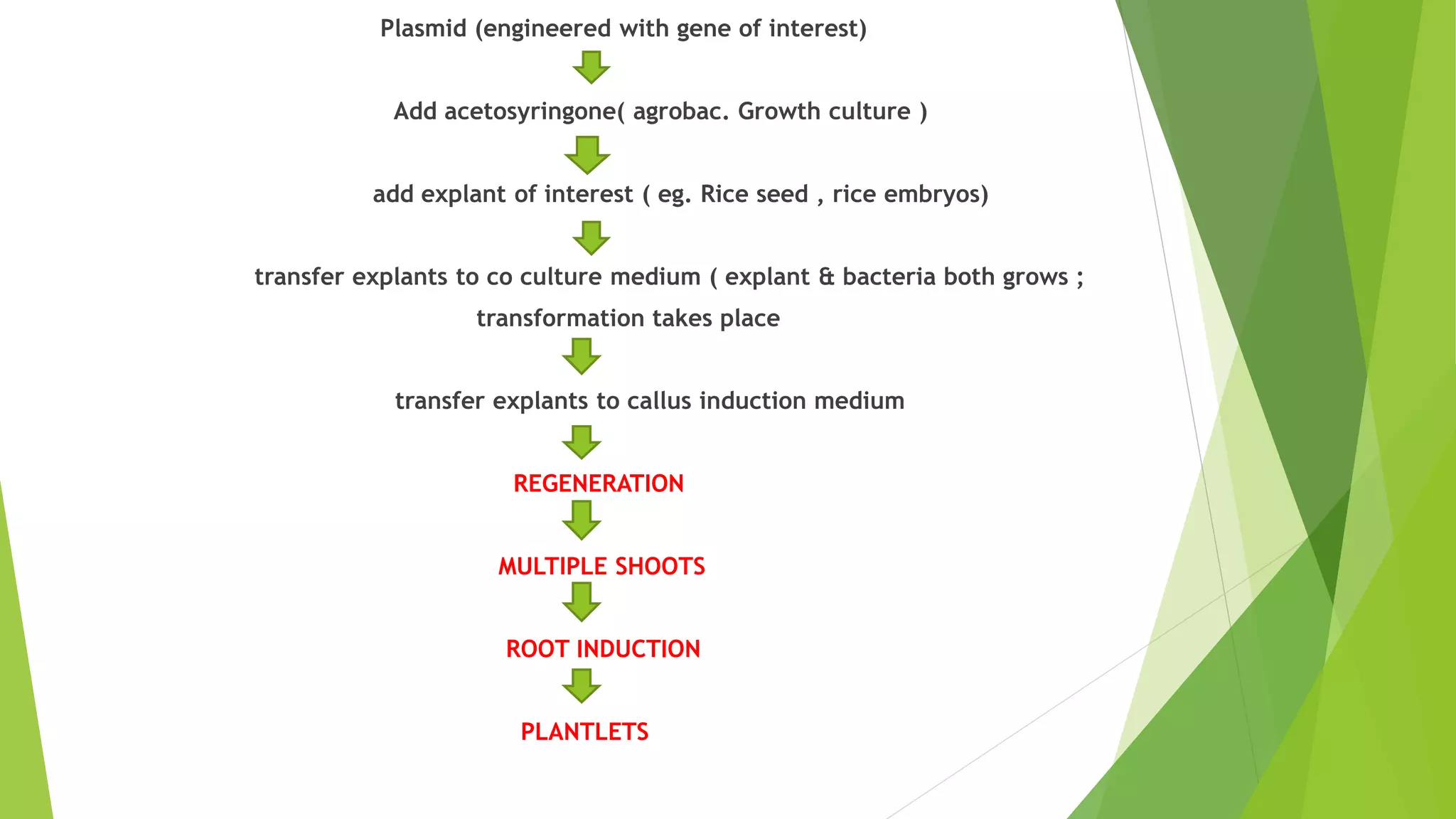 Plasmid (engineered with gene of interest)

Add acetosyringone( agrobac. Growth culture )

add explant of interest ( eg. Rice seed , rice embryos)

transfer explants to co culture medium ( explant & bacteria both grows ;
transformation takes place

transfer explants to callus induction medium

REGENERATION

MULTIPLE SHOOTS

ROOT INDUCTION

PLANTLETS